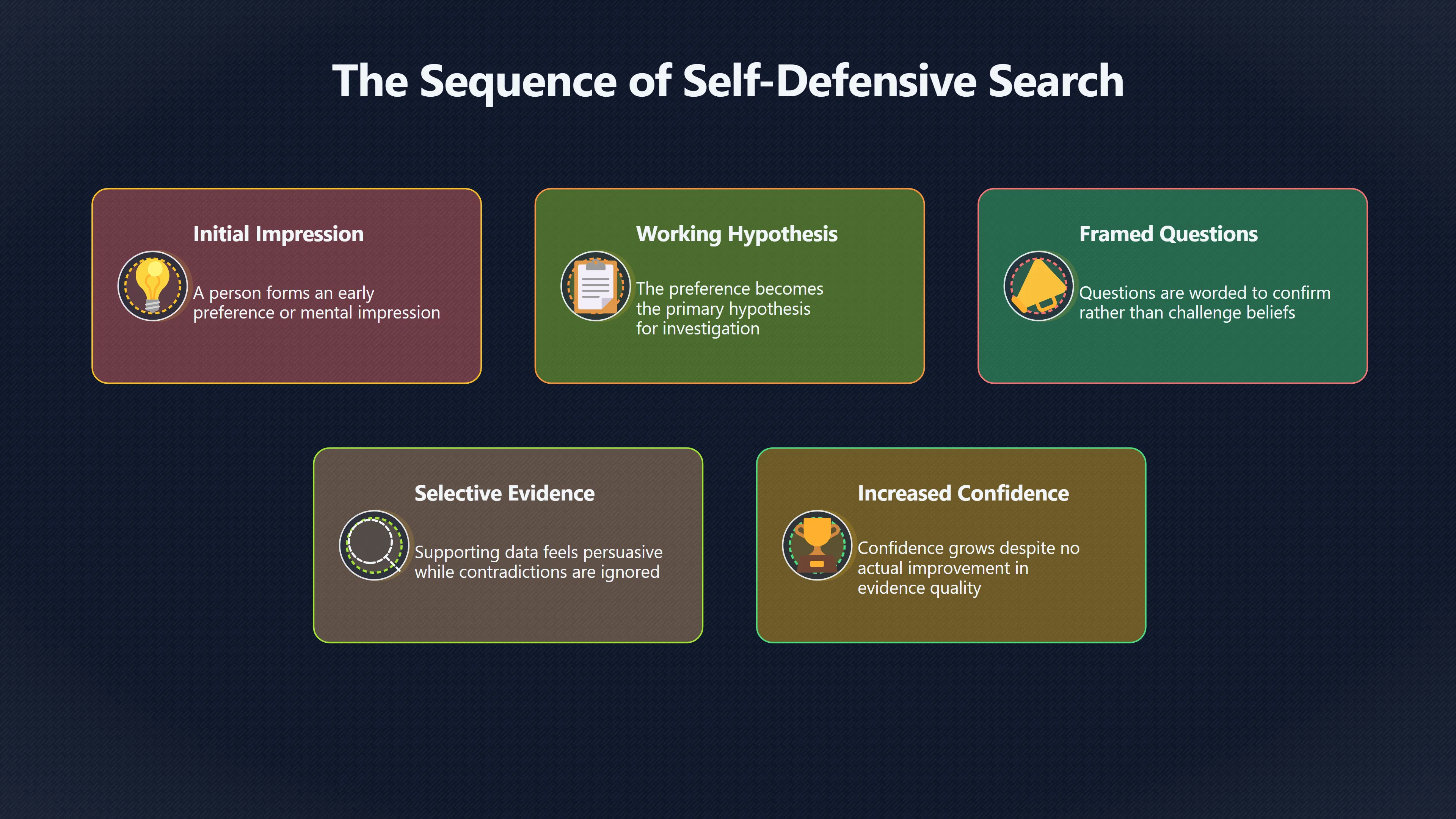 The Sequence of Self-Defensive Search

Initial Impression

A person forms an early preference or mental impression

Working Hypothesis

The preference becomes the primary hypothesis for investigation

Framed Questions

Questions are worded to confirm rather than challenge beliefs

Selective Evidence

Supporting data feels persuasive while contradictions are ignored

Increased Confidence

Confidence grows despite no actual improvement in evidence quality